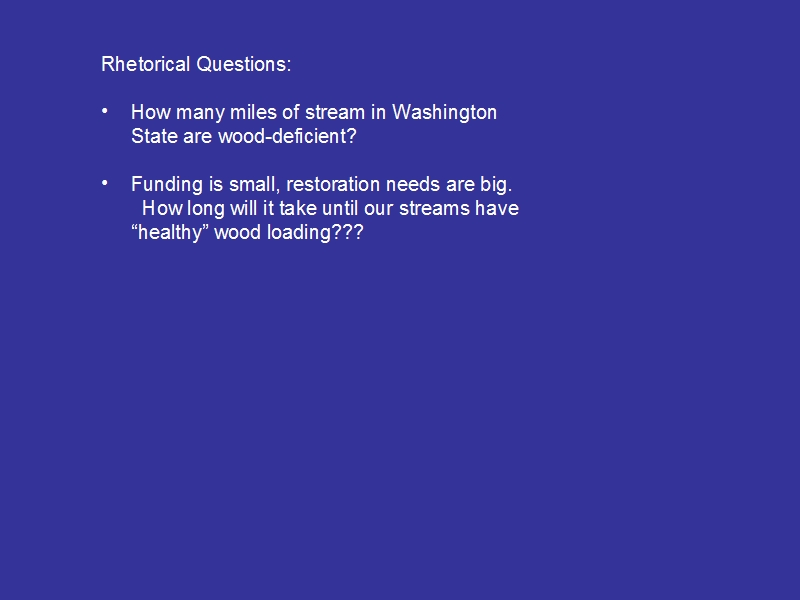 Rhetorical Questions:

• How many miles of stream in Washington State are wood-deficient?

• Funding is small, restoration needs are big. How long will it take until our streams have “healthy” wood loading???